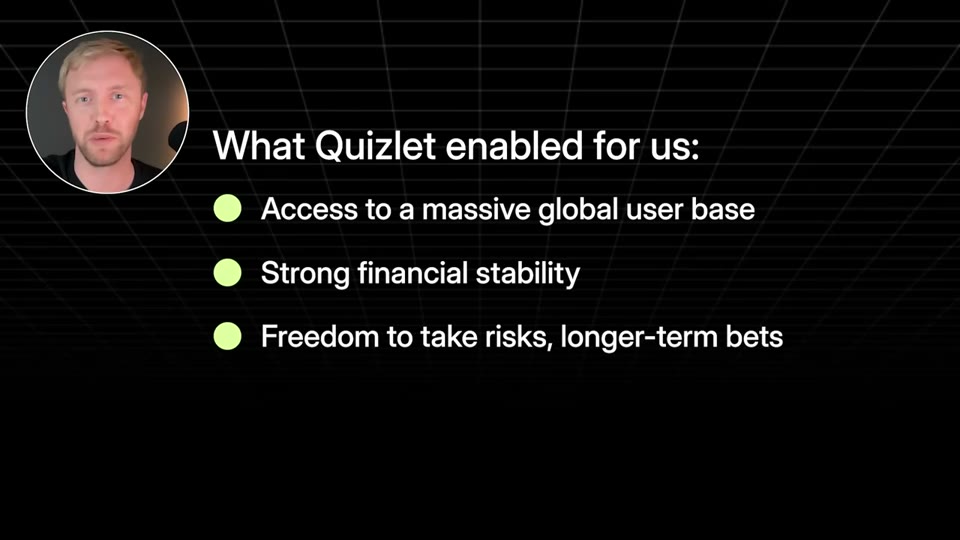 What Quizlet enabled for us:

Access to a massive global user base

Strong financial stability

Freedom to take risks, longer-term bets